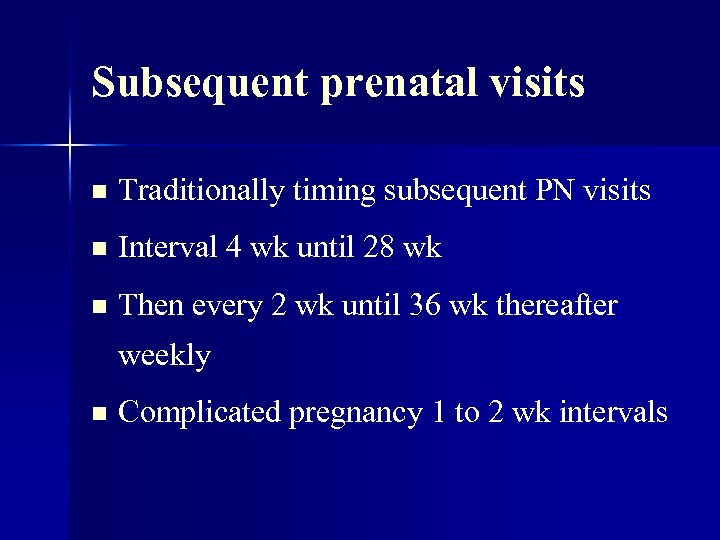 Subsequent prenatal visits

- Traditionally timing subsequent PN visits
- Interval 4 wk until 28 wk
- Then every 2 wk until 36 wk thereafter weekly
- Complicated pregnancy 1 to 2 wk intervals